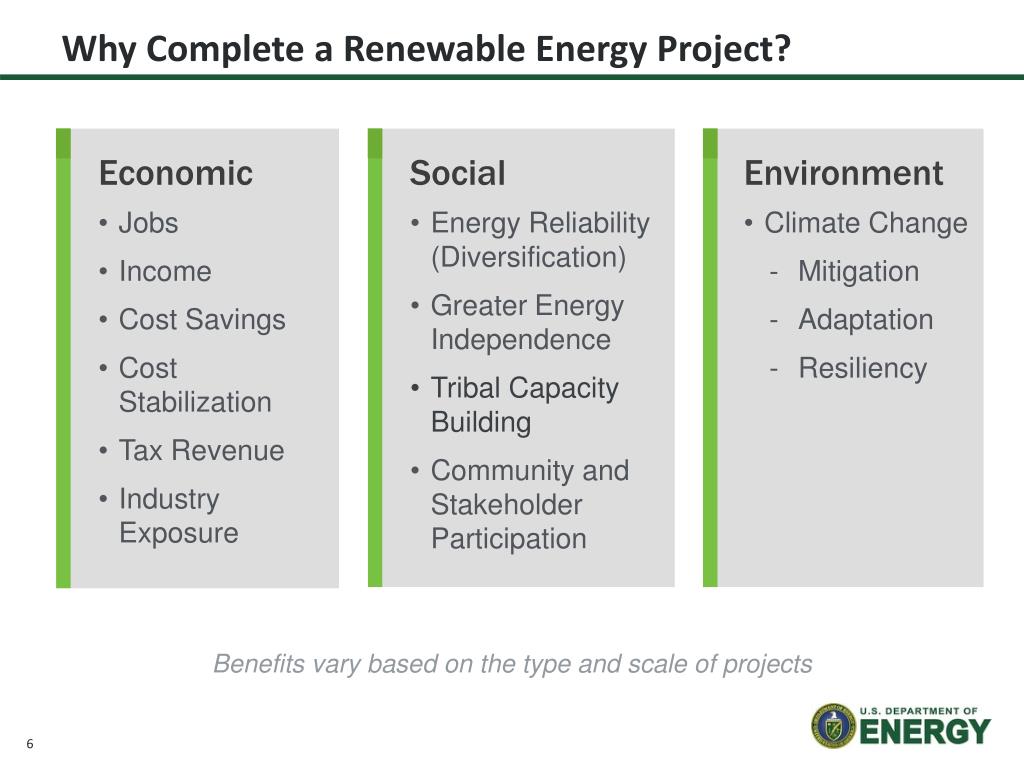 Why Complete a Renewable Energy Project?

Economic
• Jobs
• Income
• Cost Savings
• Cost Stabilization
• Tax Revenue
• Industry Exposure

Social
• Energy Reliability (Diversification)
• Greater Energy Independence
• Tribal Capacity Building
• Community and Stakeholder Participation

Environment
• Climate Change
- Mitigation
- Adaptation
- Resiliency

Benefits vary based on the type and scale of projects

6

U.S. DEPARTMENT OF ENERGY